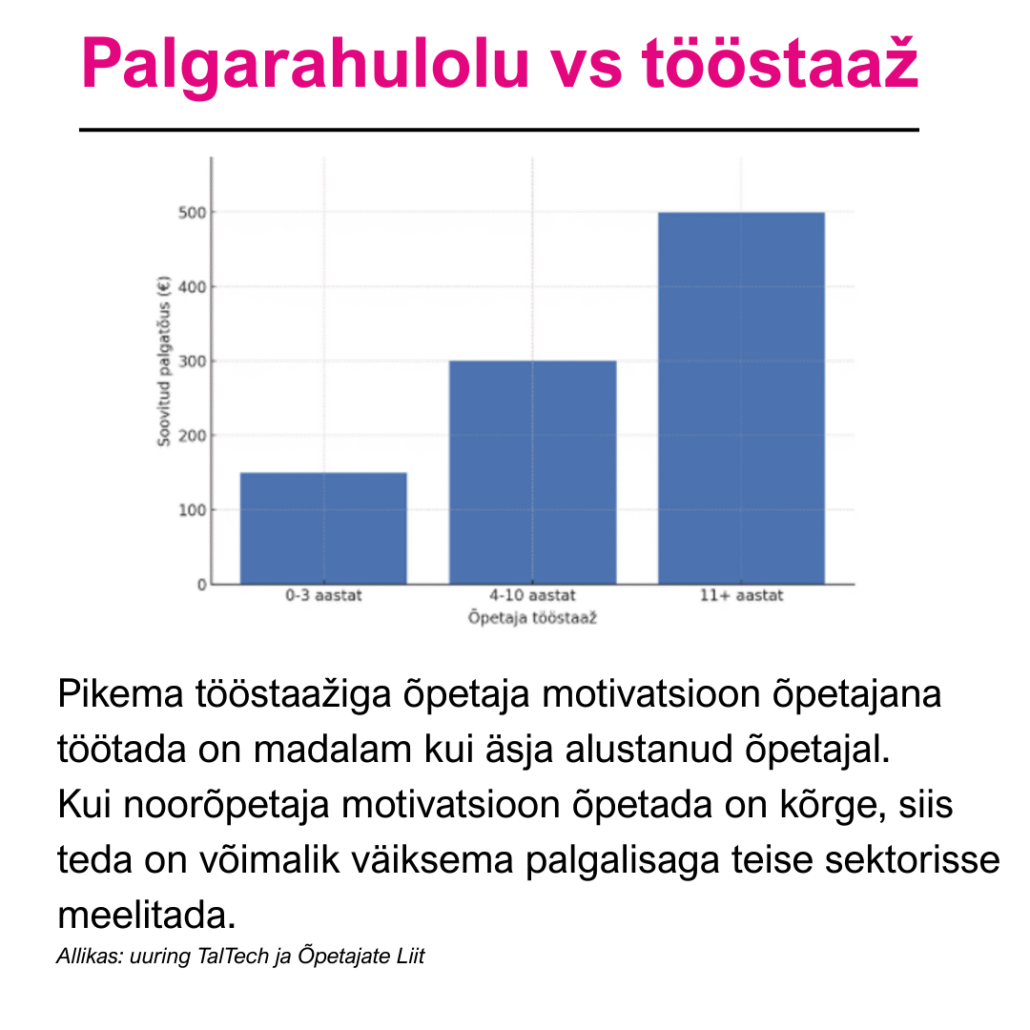 Palgarahulolu vs tööstaaž

Soovitud palgatõus (€)

500
400
300
200
100
0

0-3 aastat
4-10 aastat
11+ aastat
Õpetaja tööstaaž

Pikema tööstaažiga õpetaja motivatsioon õpetajana töötada on madalam kui äsja alustanud õpetajal. Kui noorõpetaja motivatsioon õpetada on kõrge, siis teda on võimalik väiksema palgalisaga teise sektorisse meelitada.

Allikas: uuring TalTech ja Õpetajate Liit